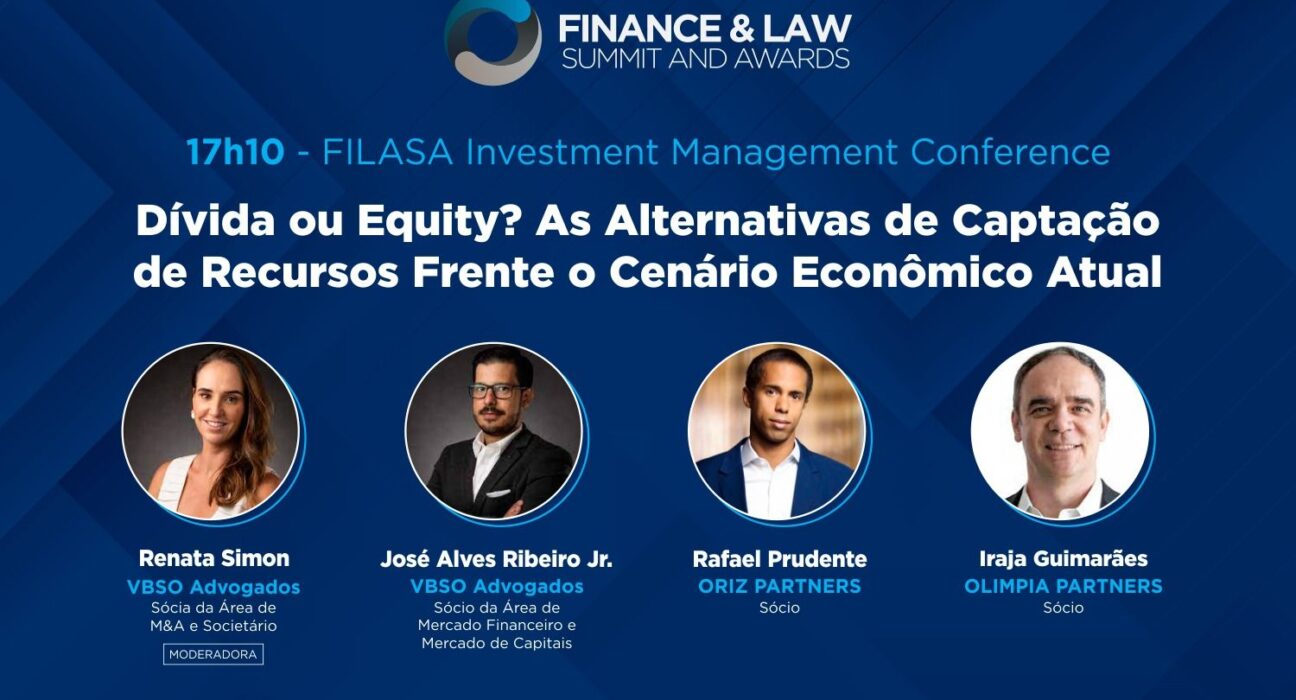 FINANCE & LAW
SUMMIT AND AWARDS

17h10 - FILASA Investment Management Conference

Dívida ou Equity? As Alternativas de Captação de Recursos Frente o Cenário Econômico Atual

Renata Simon
VBSO Advogados
Sócia da Área de M&A e Societário
MODERADORA

José Alves Ribeiro Jr.
VBSO Advogados
Sócio da Área de Mercado Financeiro e Mercado de Capitais

Rafael Prudente
ORIZ PARTNERS
Sócio

Iraja Guimarães
OLIMPIA PARTNERS
Sócio